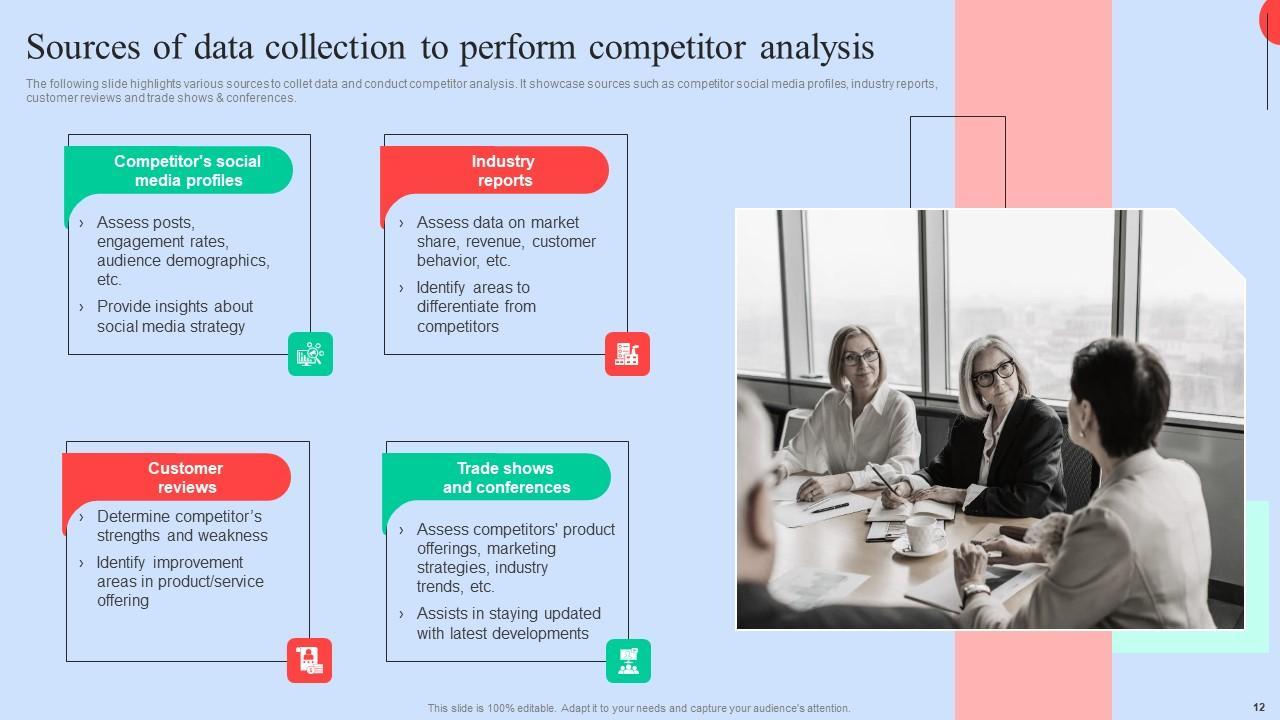 Sources of data collection to perform competitor analysis

The following slide highlights various sources to collet data and conduct competitor analysis. It showcase sources such as competitor social media profiles, industry reports, customer reviews and trade shows & conferences.

Competitor's social media profiles

› Assess posts, engagement rates, audience demographics, etc.
› Provide insights about social media strategy

Industry reports

› Assess data on market share, revenue, customer behavior, etc.
› Identify areas to differentiate from competitors

Customer reviews

› Determine competitor's strengths and weakness
› Identify improvement areas in product/service offering

Trade shows and conferences

› Assess competitors' product offerings, marketing strategies, industry trends, etc.
› Assists in staying updated with latest developments

This slide is 100% editable. Adapt it to your needs and capture your audience's attention.

12